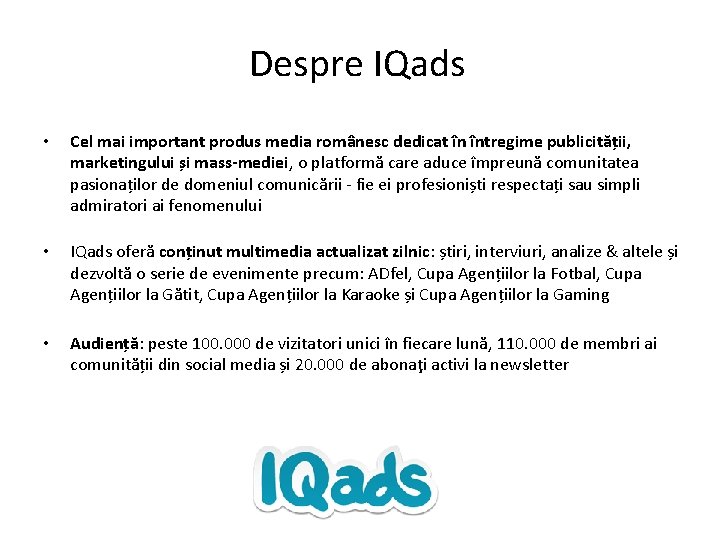 Despre IQads

• Cel mai important produs media românesc dedicat în întregime publicității, marketingului și mass-mediei, o platformă care aduce împreună comunitatea pasionaților de domeniul comunicării - fie ei profesioniști respectați sau simpli admiratori ai fenomenului

• IQads oferă conținut multimedia actualizat zilnic: știri, interviuri, analize & altele și dezvoltă o serie de evenimente precum: ADfel, Cupa Agențiilor la Fotbal, Cupa Agențiilor la Gătit, Cupa Agențiilor la Karaoke și Cupa Agențiilor la Gaming

• Audiență: peste 100.000 de vizitatori unici în fiecare lună, 110.000 de membri ai comunității din social media și 20.000 de abonaţi activi la newsletter

IQads